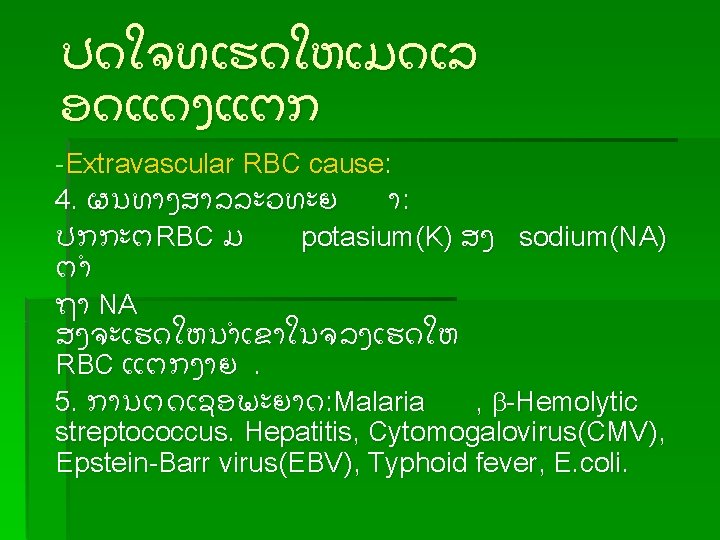 ປດໃຈທເຮດໃຫເມດເລ ອດແດງແຕກ

-Extravascular RBC cause:

4. ຜນທາງສາລລະວທະຍ າ:

ປກກະຕRBC ມ potasium(K) ສງ sodium(NA) ຕາ

ຖາ NA ສງຈະເຮດໃຫນາເຂາໃນຈລງເຮດໃຫ RBC ແຕກງາຍ .

5. ການຕດເຊອພະຍາດ:Malaria , β-Hemolytic streptococcus. Hepatitis, Cytomogalovirus(CMV), Epstein-Barr virus(EBV), Typhoid fever, E.coli.